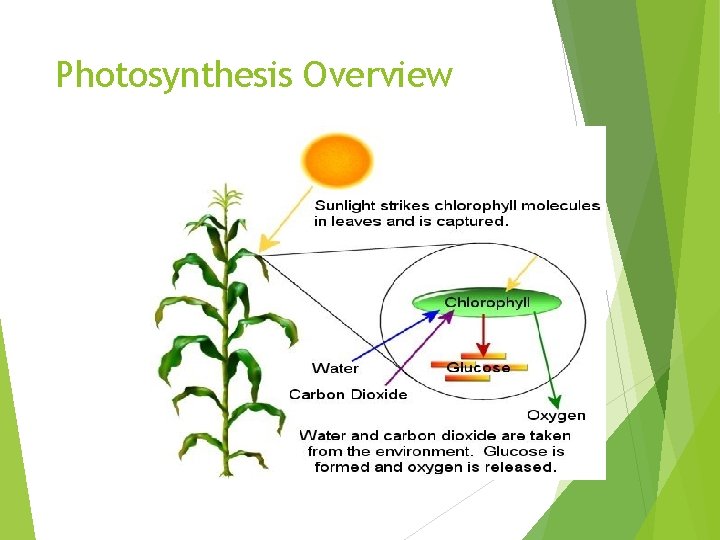 Photosynthesis Overview

Sunlight strikes chlorophyll molecules in leaves and is captured.

Chlorophyll

Water

Glucose

Carbon Dioxide

Oxygen

Water and carbon dioxide are taken from the environment. Glucose is formed and oxygen is released.